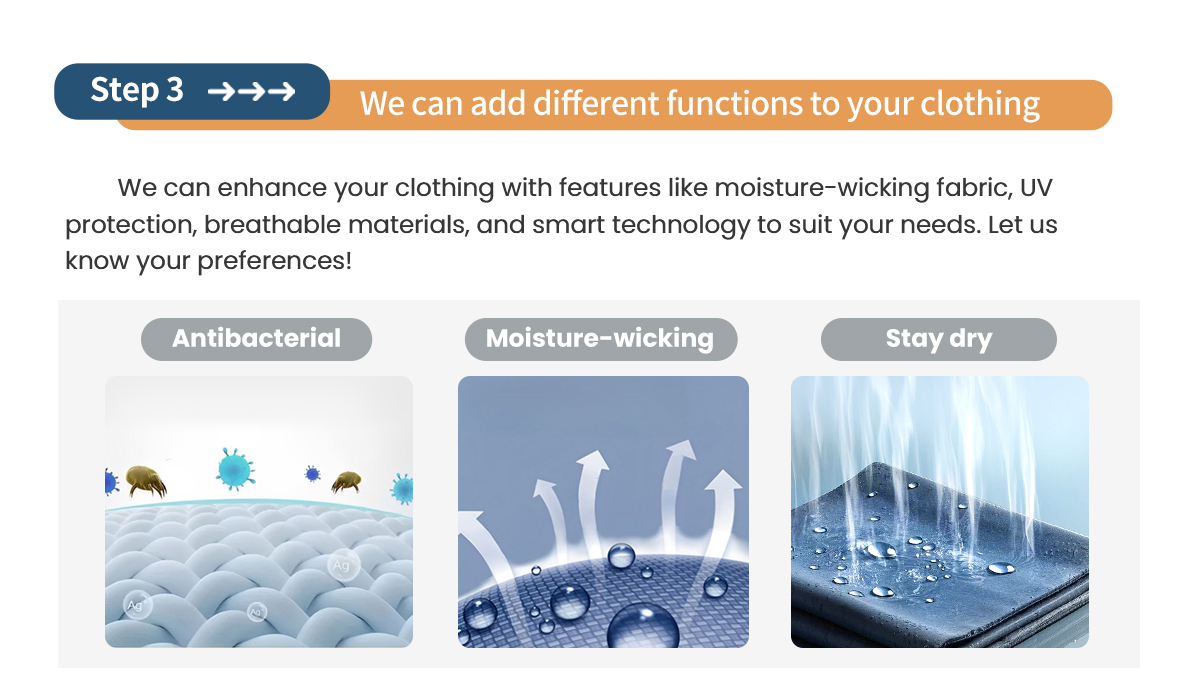 Step 3 →→→ We can add different functions to your clothing

We can enhance your clothing with features like moisture-wicking fabric, UV protection, breathable materials, and smart technology to suit your needs. Let us know your preferences!

Antibacterial

Moisture-wicking

Stay dry

Ag

Ag

Ag